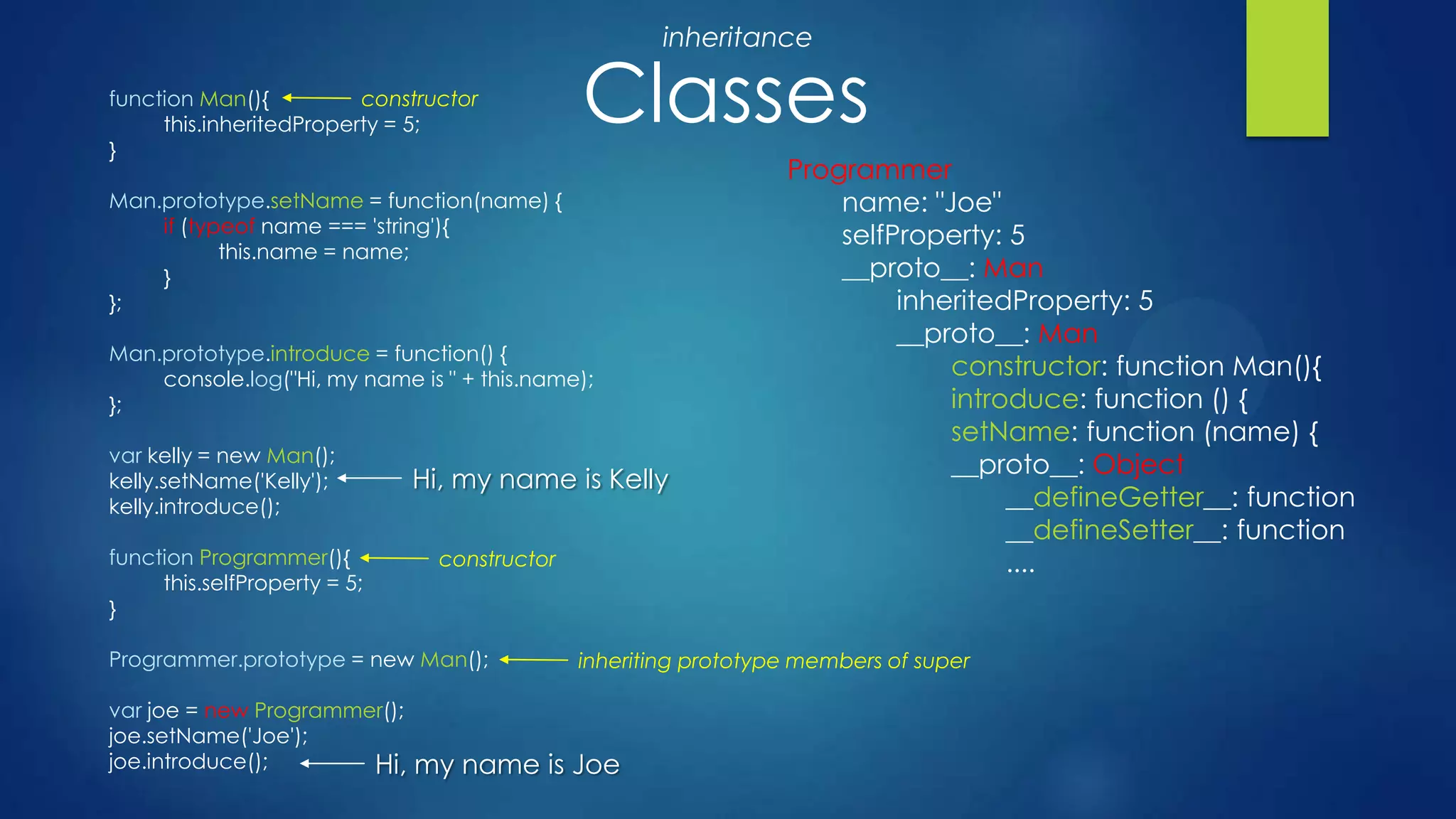 inheritance
Classes

function Man(){ constructor
this.inheritedProperty = 5;
}

Man.prototype.setName = function(name) {
if (typeof name === 'string'){
this.name = name;
}
};

Man.prototype.introduce = function() {
console.log("Hi, my name is " + this.name);
};

var kelly = new Man();
kelly.setName('Kelly'); Hi, my name is Kelly
kelly.introduce();

function Programmer(){ constructor
this.selfProperty = 5;
}

Programmer.prototype = new Man(); inheriting prototype members of super

var joe = new Programmer();
joe.setName('Joe');
joe.introduce(); Hi, my name is Joe

Programmer
name: "Joe"
selfProperty: 5
__proto__: Man
inheritedProperty: 5
__proto__: Man
constructor: function Man(){
introduce: function () {
setName: function (name) {
__proto__: Object
__defineGetter__: function
__defineSetter__: function
....